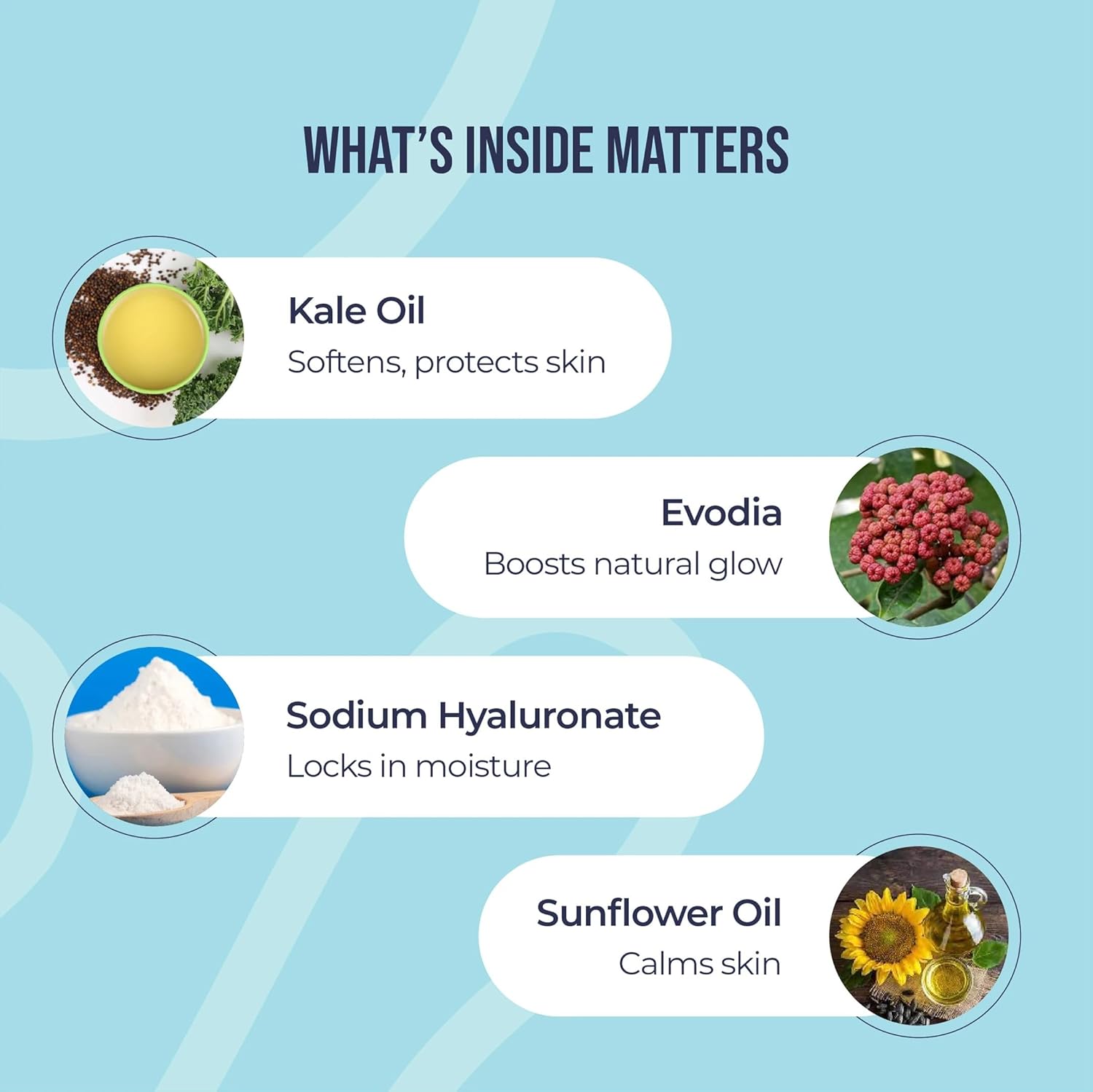 WHAT'S INSIDE MATTERS

Kale Oil
Softens, protects skin

Evodia
Boosts natural glow

Sodium Hyaluronate
Locks in moisture

Sunflower Oil
Calms skin